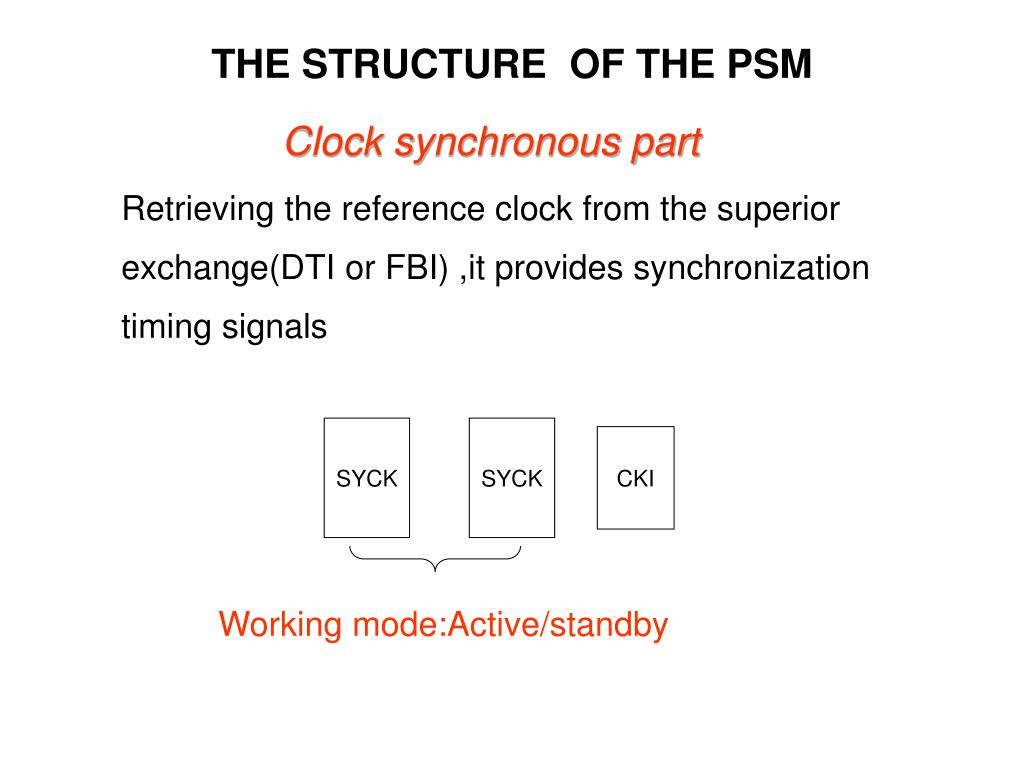 THE STRUCTURE OF THE PSM

Clock synchronous part

Retrieving the reference clock from the superior exchange(DTI or FBI) ,it provides synchronization timing signals

SYCK

SYCK

CKI

Working mode:Active/standby